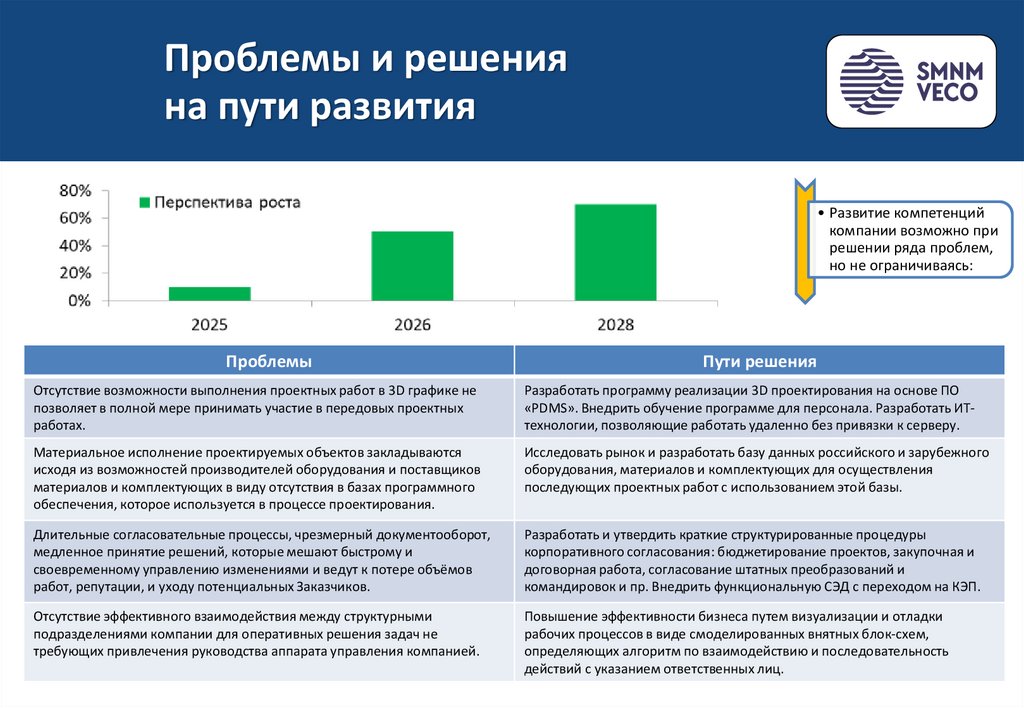 Проблемы и решения на пути развития

SMNM VECO

80%
60%
40%
20%
0%

Перспектива роста

2025
2026
2028

• Развитие компетенций компании возможно при решении ряда проблем, но не ограничиваясь:

| Проблемы | Пути решения |
|---|---|
| Отсутствие возможности выполнения проектных работ в 3D графике не позволяет в полной мере принимать участие в передовых проектных работах. | Разработать программу реализации 3D проектирования на основе ПО «PDMS». Внедрить обучение программе для персонала. Разработать ИТ-технологии, позволяющие работать удаленно без привязки к серверу. |
| Материальное исполнение проектируемых объектов закладываются исходя из возможностей производителей оборудования и поставщиков материалов и комплектующих в виду отсутствия в базах программного обеспечения, которое используется в процессе проектирования. | Исследовать рынок и разработать базу данных российского и зарубежного оборудования, материалов и комплектующих для осуществления последующих проектных работ с использованием этой базы. |
| Длительные согласовательные процессы, чрезмерный документооборот, медленное принятие решений, которые мешают быстрому и своевременному управлению изменениями и ведут к потере объёмов работ, репутации, и уходу потенциальных Заказчиков. | Разработать и утвердить краткие структурированные процедуры корпоративного согласования: бюджетирование проектов, закупочная и договорная работа, согласование штатных преобразований и командировок и пр. Внедрить функциональную СЭД с переходом на КЭП. |
| Отсутствие эффективного взаимодействия между структурными подразделениями компании для оперативных решения задач не требующих привлечения руководства аппарата управления компанией. | Повышение эффективности бизнеса путем визуализации и отладки рабочих процессов в виде смоделированных внятных блок-схем, определяющих алгоритм по взаимодействию и последовательность действий с указанием ответственных лиц. |